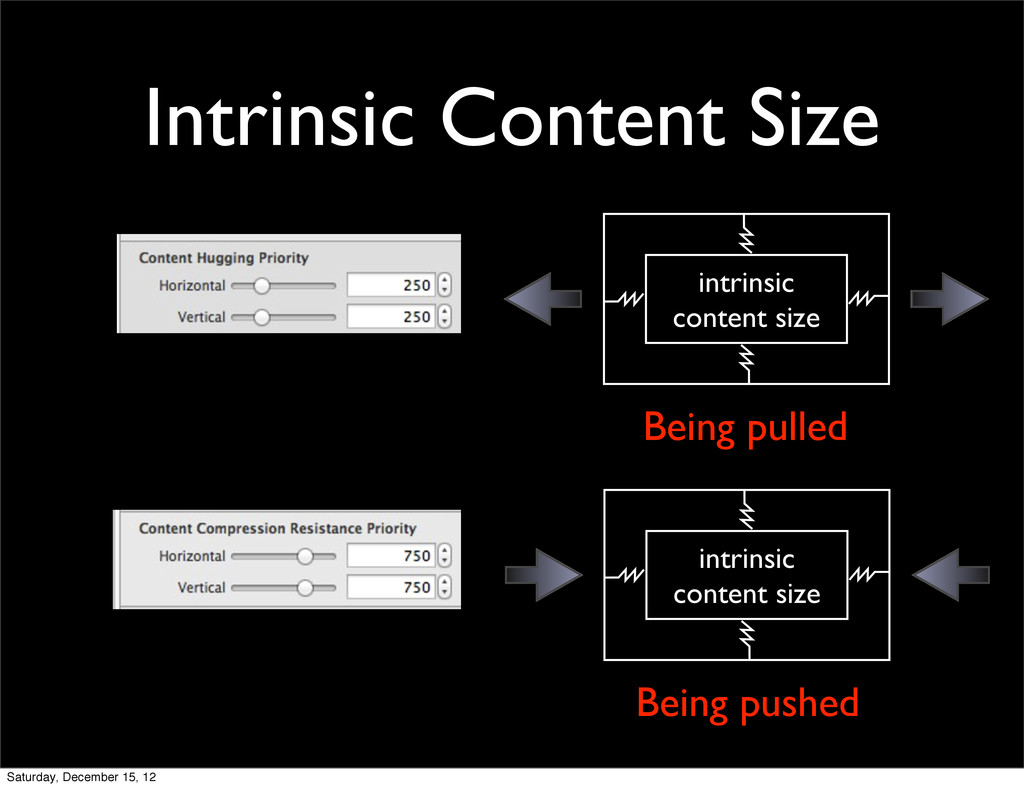 Intrinsic Content Size

Content Hugging Priority
Horizontal 250
Vertical 250

intrinsic content size

Being pulled

Content Compression Resistance Priority
Horizontal 750
Vertical 750

intrinsic content size

Being pushed

Saturday, December 15, 12